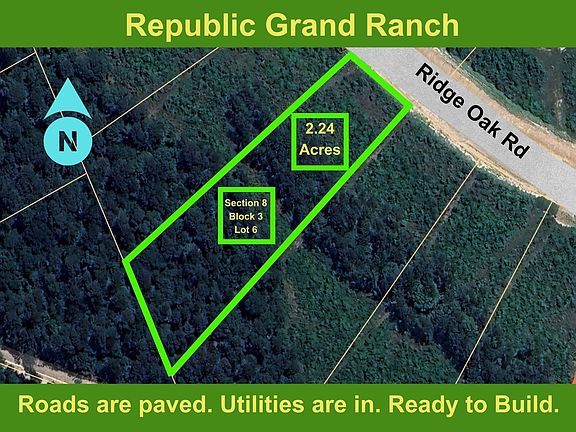 Republic Grand Ranch

N

Ridge Oak Rd

2.24 Acres

Section 8
Block 3
Lot 6

Roads are paved. Utilities are in. Ready to Build.